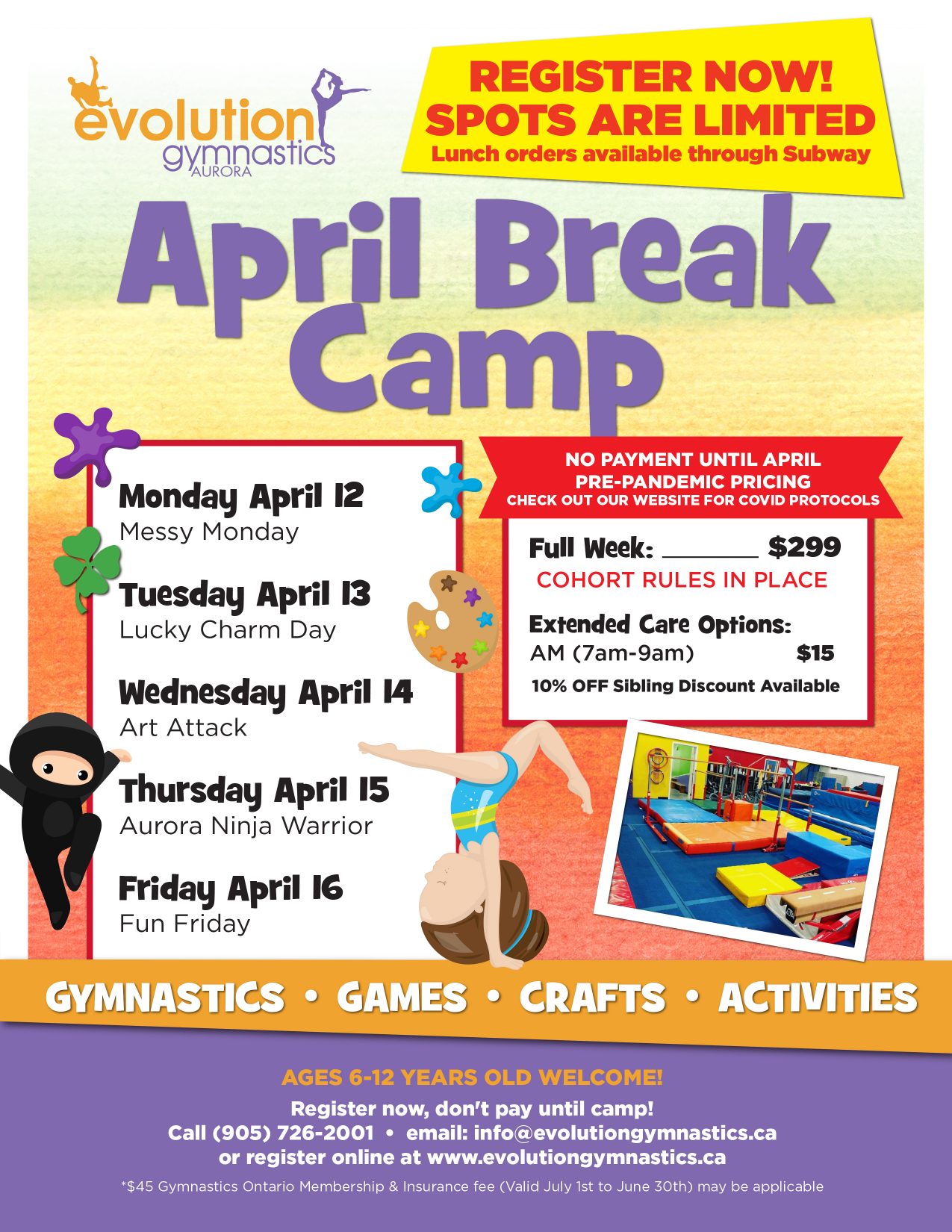 evolution gymnastics AURORA

REGISTER NOW! SPOTS ARE LIMITED
Lunch orders available through Subway

April Break Camp

Monday April 12
Messy Monday

Tuesday April 13
Lucky Charm Day

Wednesday April 14
Art Attack

Thursday April 15
Aurora Ninja Warrior

Friday April 16
Fun Friday

NO PAYMENT UNTIL APRIL
PRE-PANDEMIC PRICING
CHECK OUT OUR WEBSITE FOR COVID PROTOCOLS

Full Week: _______ $299
COHORT RULES IN PLACE

Extended Care Options:
AM (7am-9am) $15
10% OFF Sibling Discount Available

GYMNASTICS • GAMES • CRAFTS • ACTIVITIES

AGES 6-12 YEARS OLD WELCOME!
Register now, don't pay until camp!
Call (905) 726-2001 • email: info@evolutiongymnastics.ca
or register online at www.evolutiongymnastics.ca

*$45 Gymnastics Ontario Membership & Insurance fee (Valid July 1st to June 30th) may be applicable